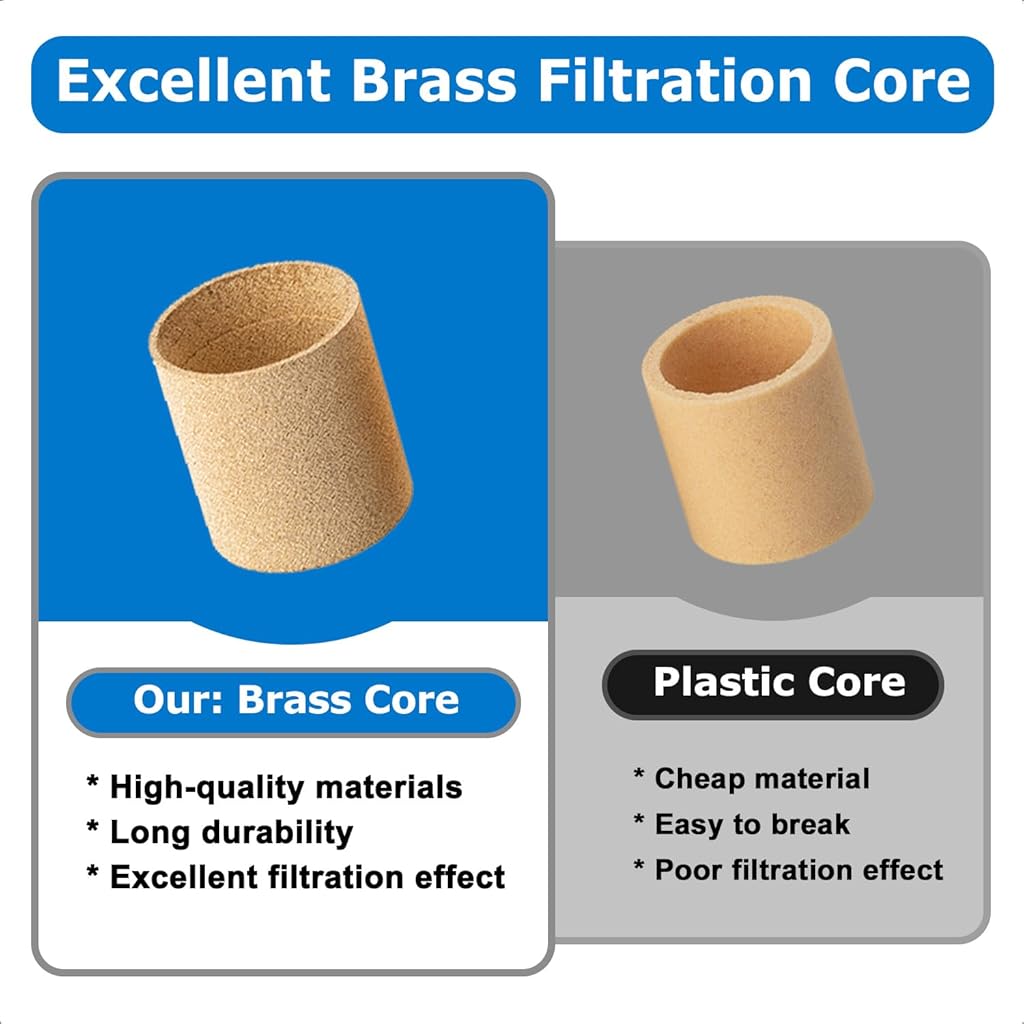 Excellent Brass Filtration Core

Our: Brass Core

* High-quality materials
* Long durability
* Excellent filtration effect

Plastic Core

* Cheap material
* Easy to break
* Poor filtration effect